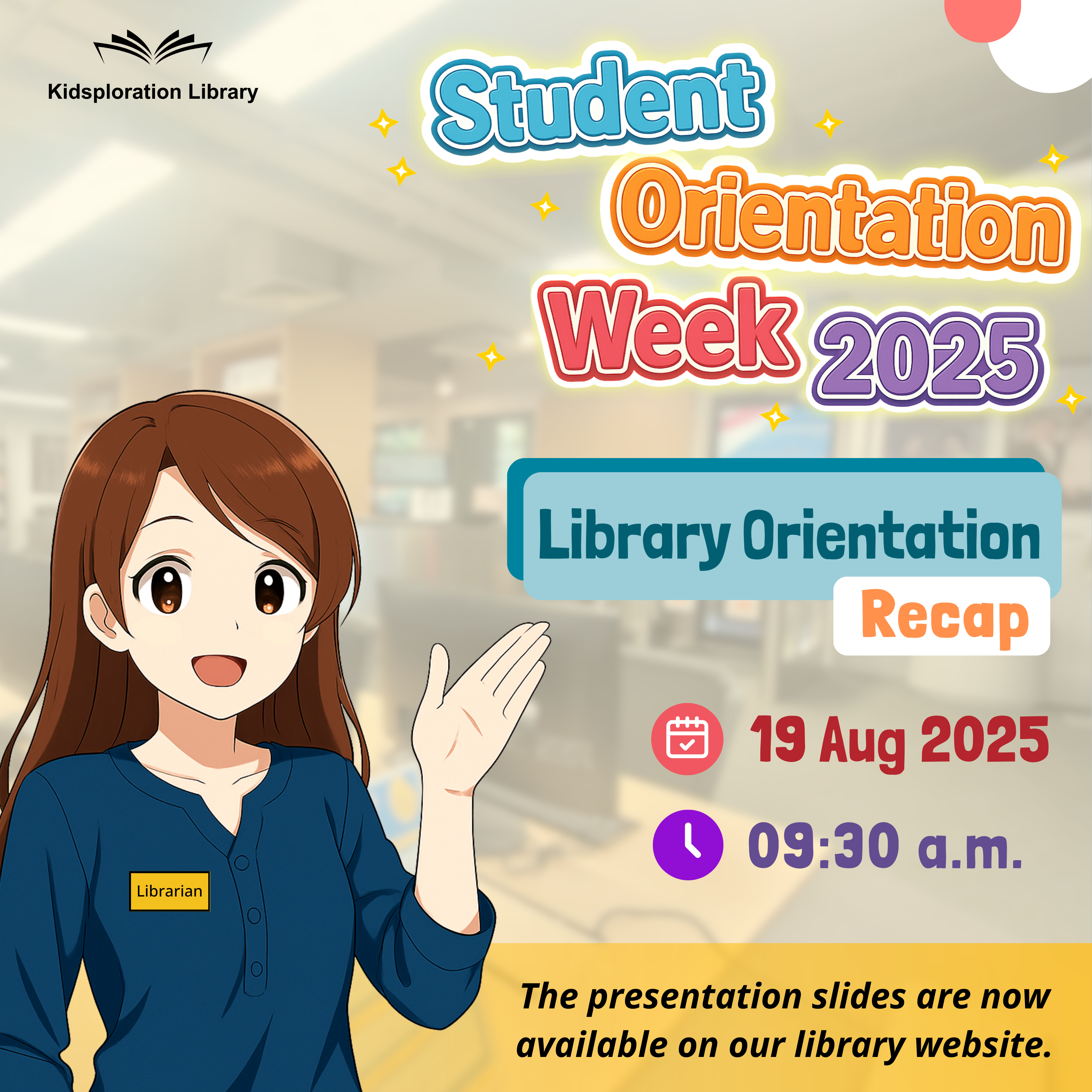 Kidsploration Library

Student Orientation Week 2025

Library Orientation

Recap

19 Aug 2025

09:30 a.m.

Librarian

The presentation slides are now available on our library website.